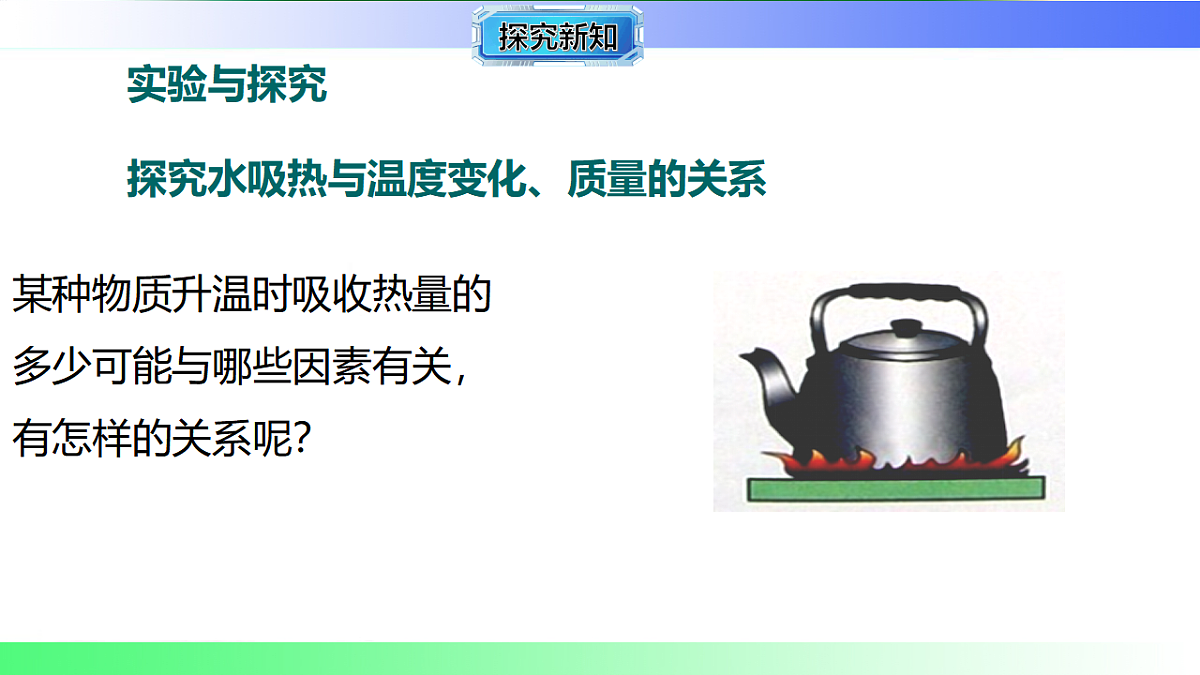 探究新知

实验与探究

探究水吸热与温度变化、质量的关系

某种物质升温时吸收热量的多少可能与哪些因素有关，有怎样的关系呢?